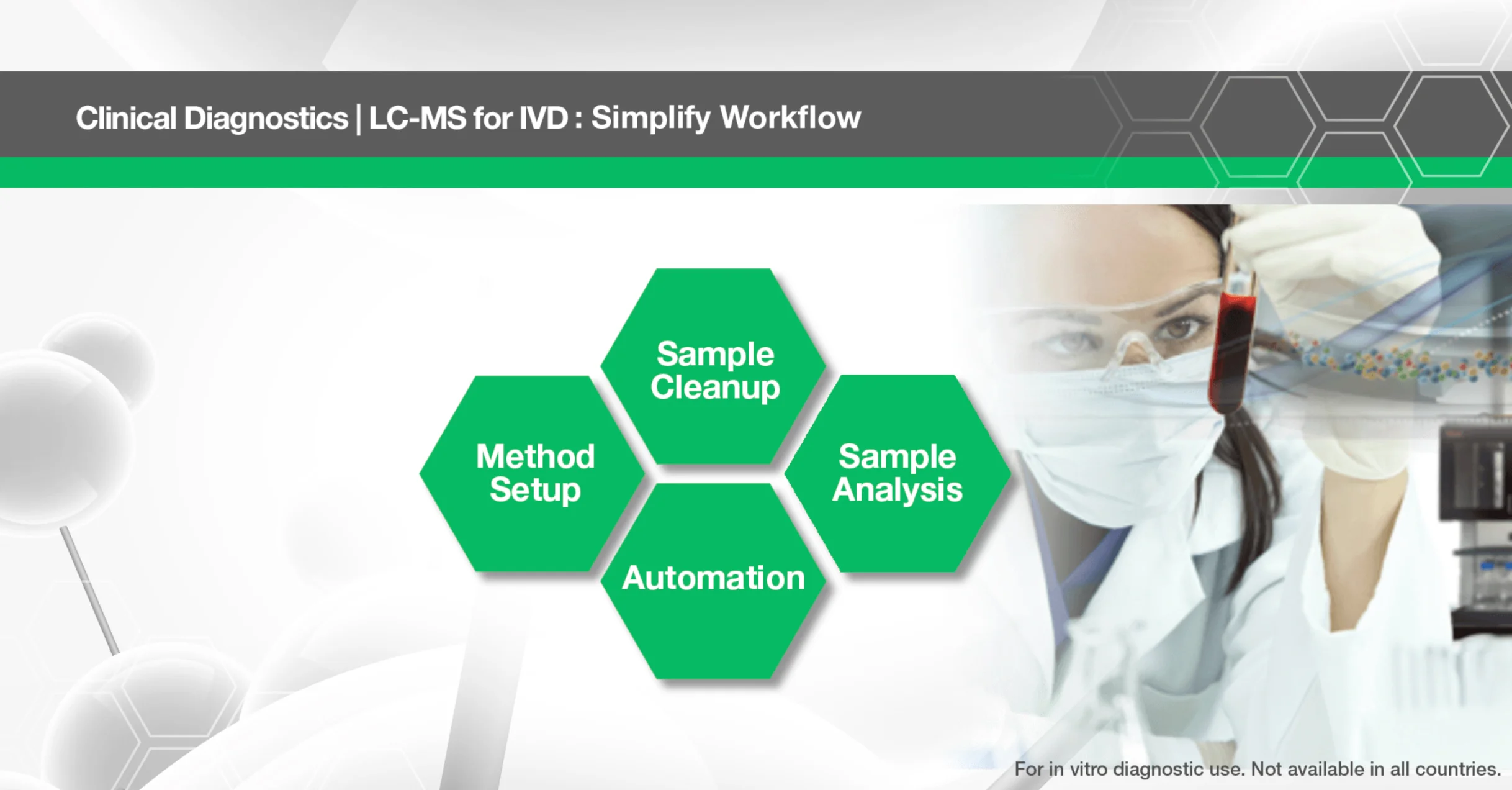 Clinical Diagnostics | LC-MS for IVD : Simplify Workflow

Sample Cleanup

Method Setup

Sample Analysis

Automation

For in vitro diagnostic use. Not available in all countries.